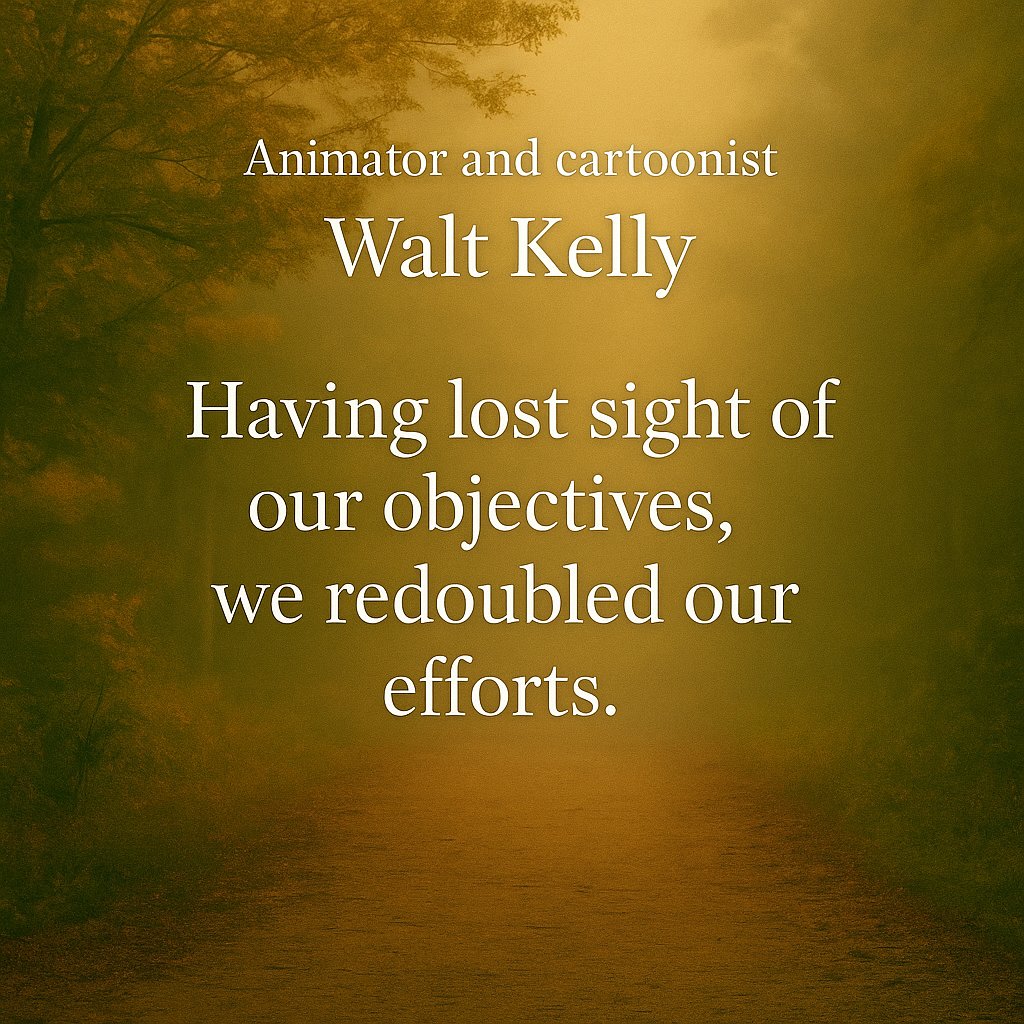 Animator and cartoonist
Walt Kelly

Having lost sight of our objectives, we redoubled our efforts.